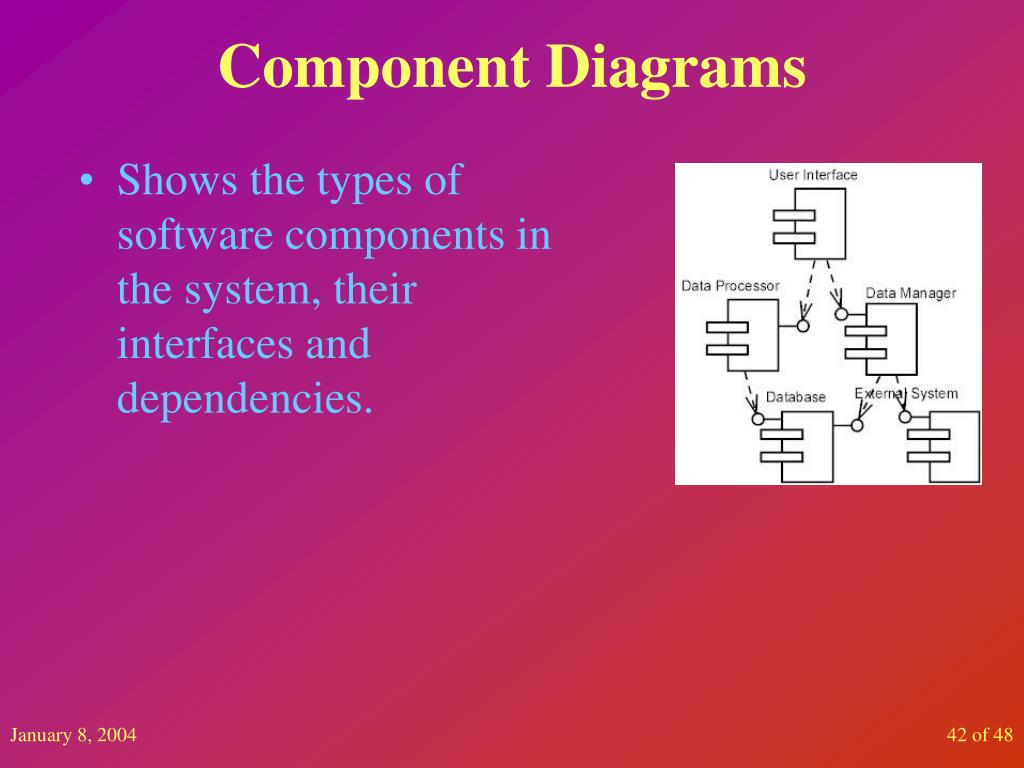 Component Diagrams

• Shows the types of software components in the system, their interfaces and dependencies.

User Interface

Data Processor

Data Manager

Database

External System

January 8, 2004

42 of 48